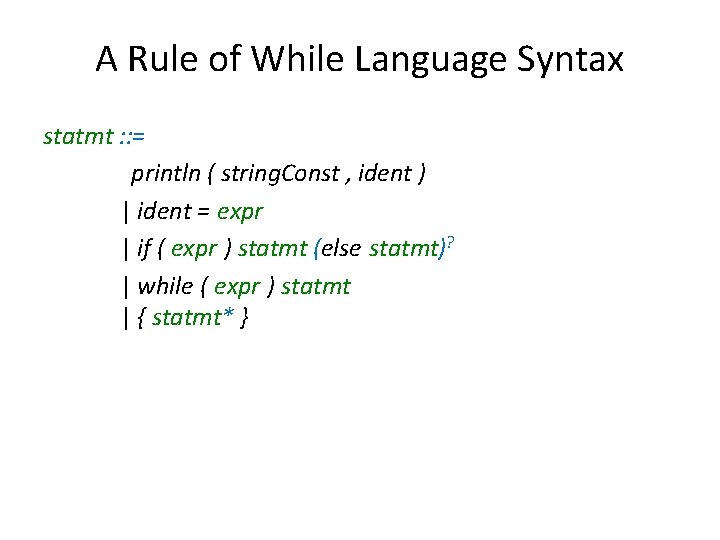 A Rule of While Language Syntax

statmt ::=

println ( stringConst , ident )

| ident = expr

| if ( expr ) statmt (else statmt)$^?$

| while ( expr ) statmt

| { statmt* }